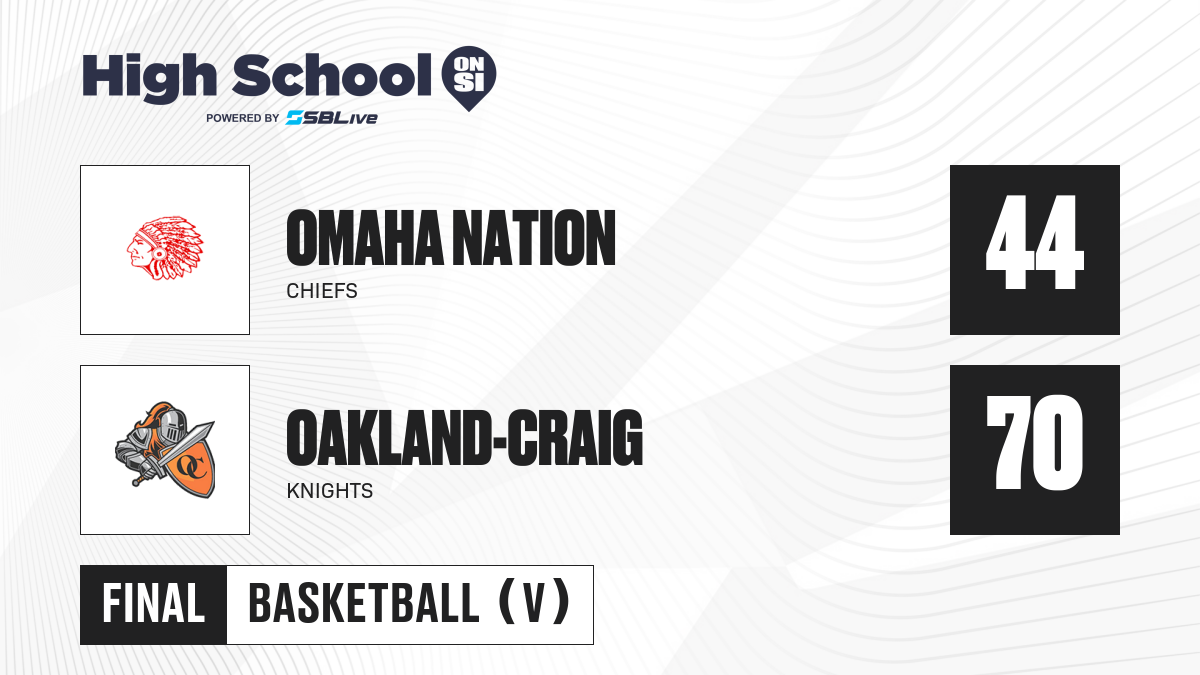 High School ON SI
POWERED BY SBLive

OMAHA NATION
CHIEFS

44

OC

OAKLAND-CRAIG
KNIGHTS

70

FINAL BASKETBALL (V)